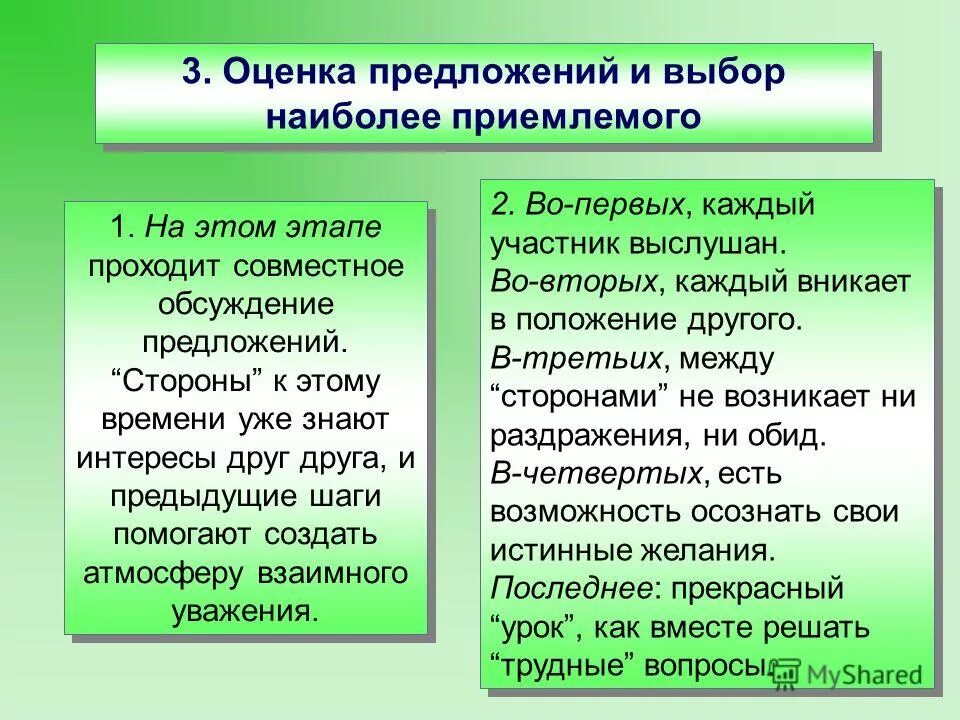 3. Оценка предложений и выбор наиболее приемлемого

1. На этом этапе проходит совместное обсуждение предложений. “Стороны” к этому времени уже знают интересы друг друга, и предыдущие шаги помогают создать атмосферу взаимного уважения.

2. Во-первых, каждый участник выслушан. Во-вторых, каждый вникает в положение другого. В-третьих, между “сторонами” не возникает ни раздражения, ни обид. В-четвертых, есть возможность осознать свои истинные желания. Последнее: прекрасный “урок”, как вместе решать “трудные” вопросы.

MyShared